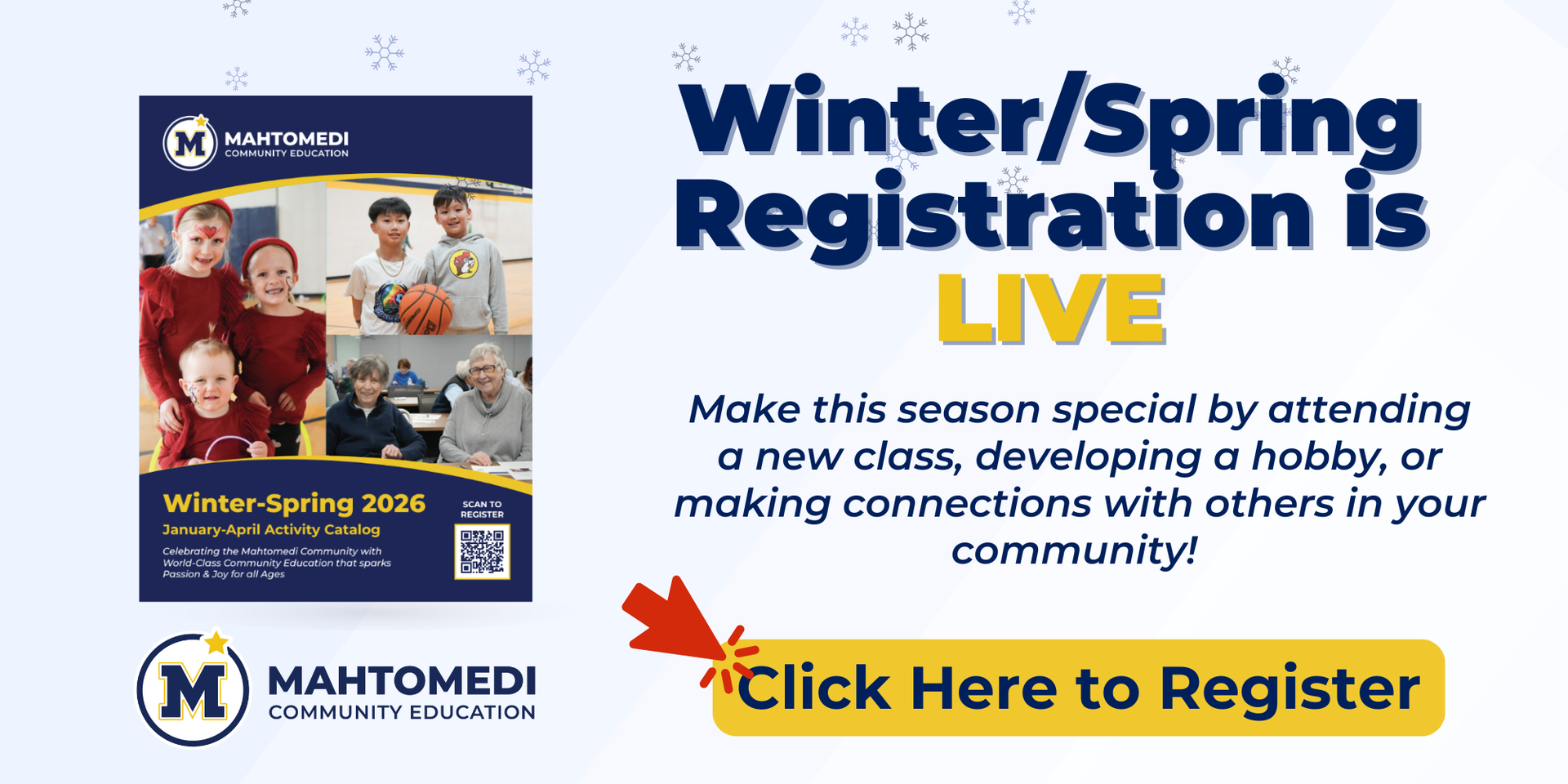 M
MAHTOMEDI
COMMUNITY EDUCATION

Winter-Spring 2026
January-April Activity Catalog
Celebrating the Mahtomedi Community with World-Class Community Education that sparks Passion & Joy for all Ages

SCAN TO REGISTER

M
MAHTOMEDI
COMMUNITY EDUCATION

Winter/Spring Registration is LIVE

Make this season special by attending a new class, developing a hobby, or making connections with others in your community!

Click Here to Register